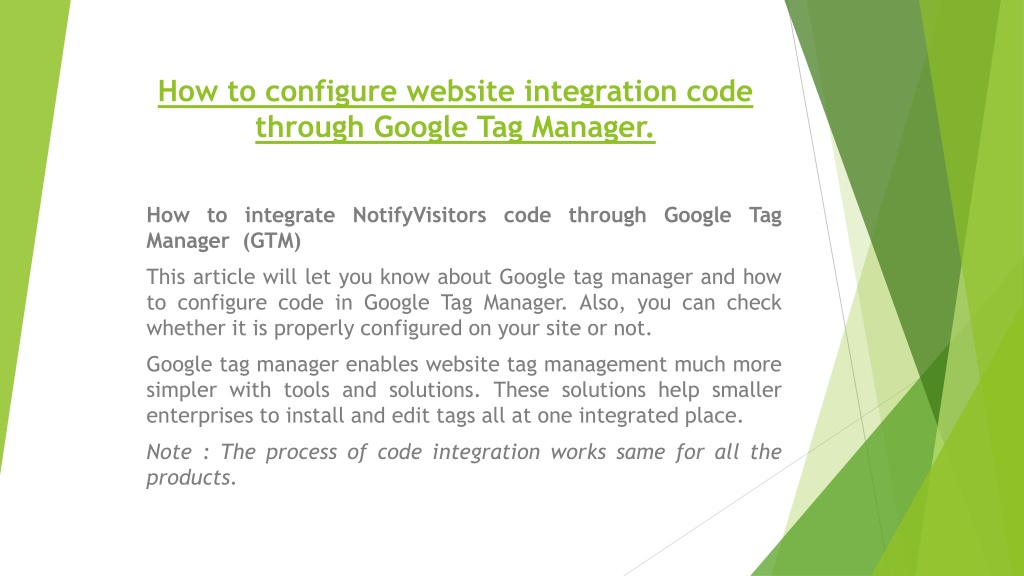 How to configure website integration code through Google Tag Manager.

How to integrate NotifyVisitors code through Google Tag Manager (GTM)

This article will let you know about Google tag manager and how to configure code in Google Tag Manager. Also, you can check whether it is properly configured on your site or not.

Google tag manager enables website tag management much more simpler with tools and solutions. These solutions help smaller enterprises to install and edit tags all at one integrated place.

Note : The process of code integration works same for all the products.